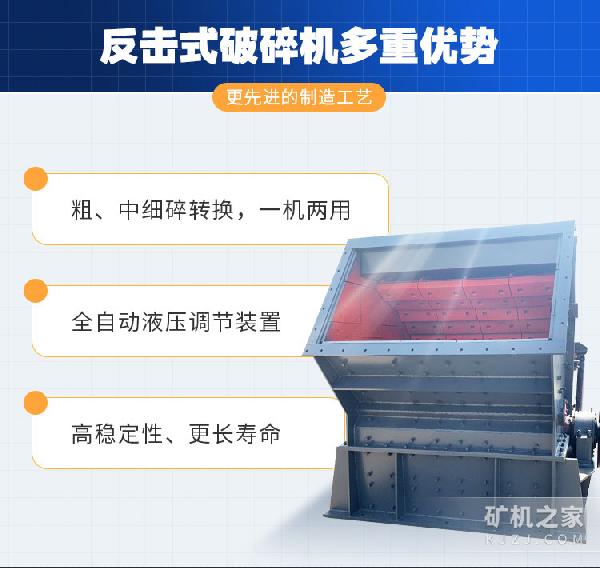 反击式破碎机多重优势

更先进的制造工艺

粗、中细碎转换，一机两用

全自动液压调节装置

高稳定性、更长寿命

矿机之家
KJZJ.COM